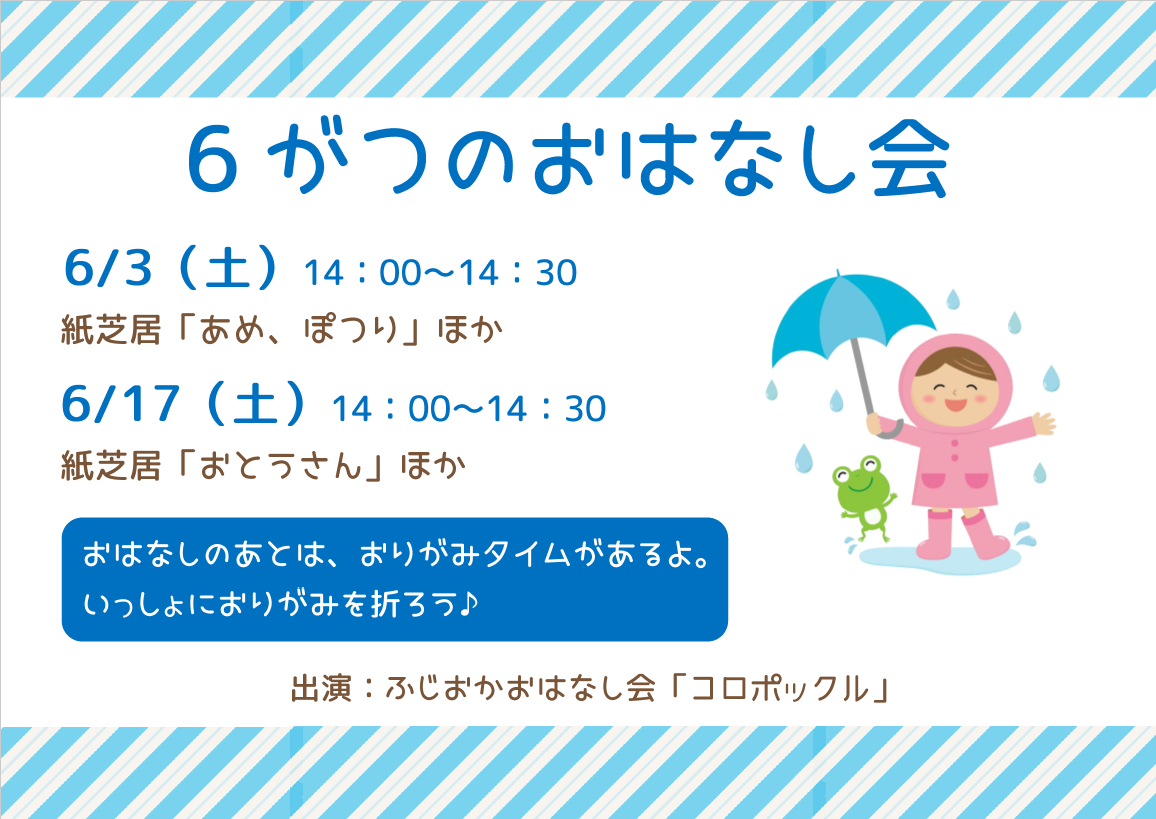 6がつのおはなし会

6/3（土）14：00～14：30
紙芝居「あめ、ぽつり」ほか

6/17（土）14：00～14：30
紙芝居「おとうさん」ほか

おはなしのあとは、おりがみタイムがあるよ。
いっしょにおりがみを折ろう♪

出演：ふじおかおはなし会「コロポックル」